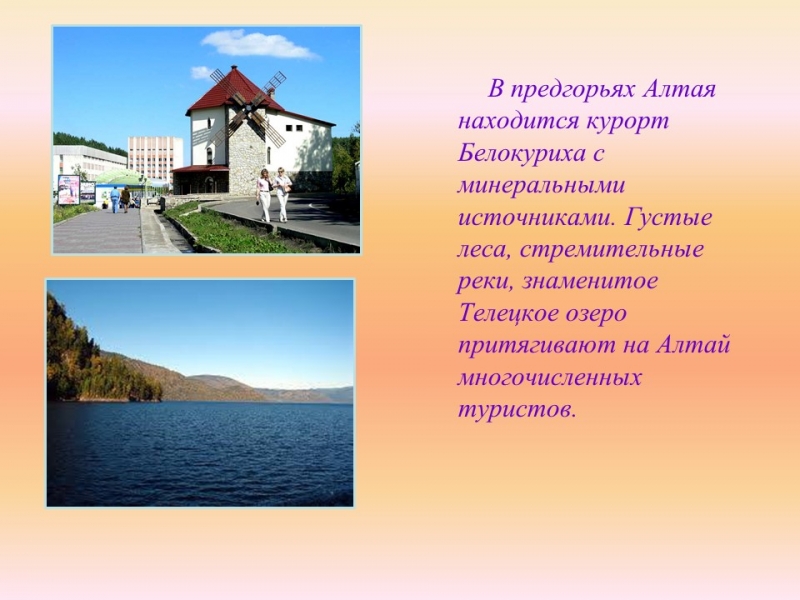 В предгорьях Алтая находится курорт Белокуриха с минеральными источниками. Густые леса, стремительные реки, знаменитое Телецкое озеро притягивают на Алтай многочисленных туристов.